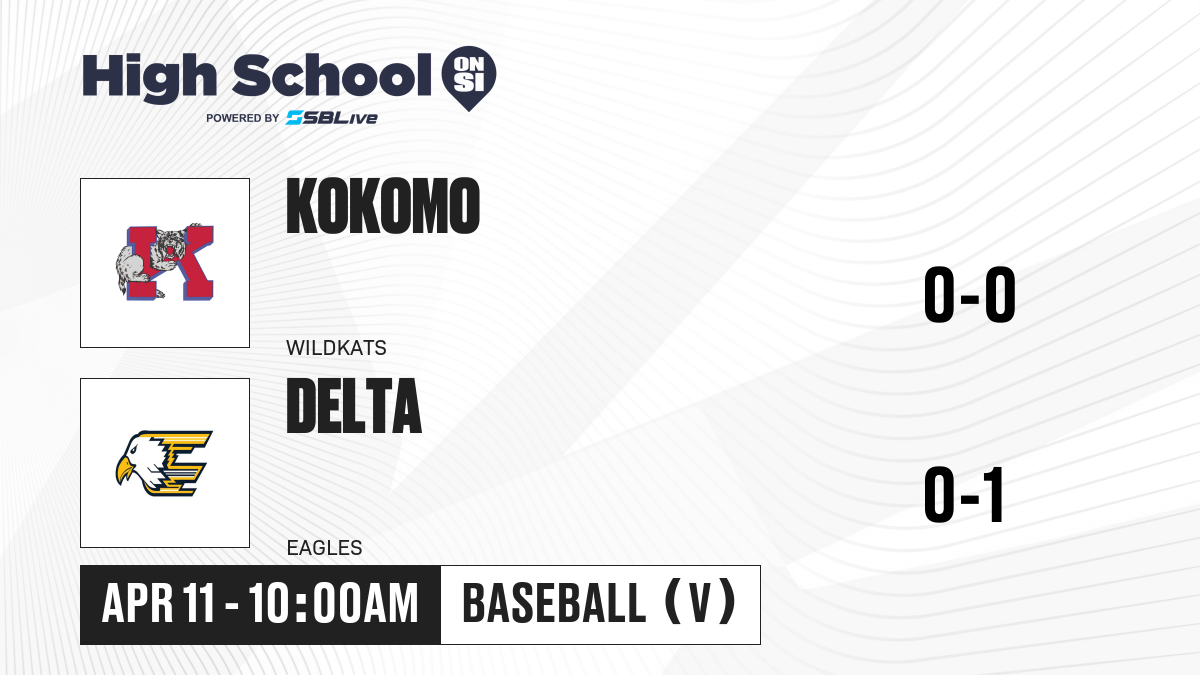 High School ON SI
POWERED BY SBLive

KOKOMO
WILDKATS

0-0

DELTA
EAGLES

0-1

APR 11 - 10:00AM
BASEBALL (V)